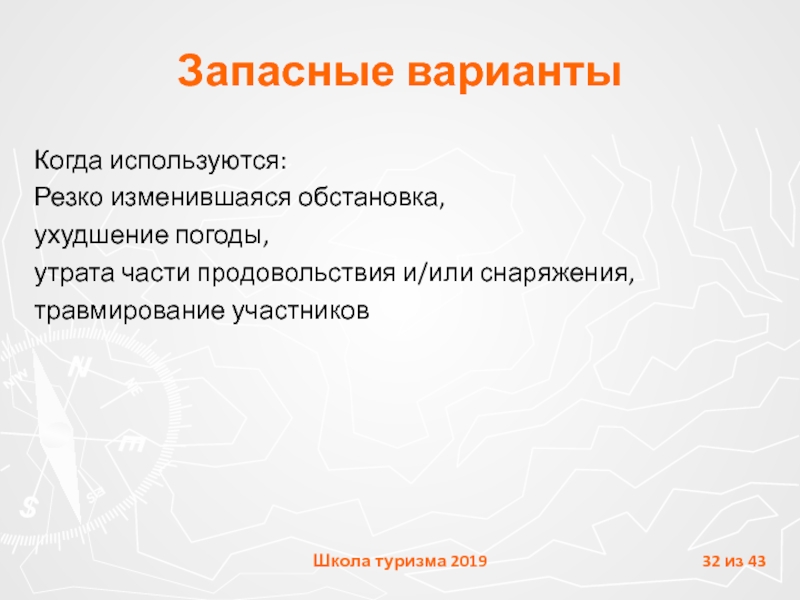 Запасные варианты

Когда используются:
Резко изменившаяся обстановка,
ухудшение погоды,
утрата части продовольствия и/или снаряжения,
травмирование участников

Школа туризма 2019

32 из 43